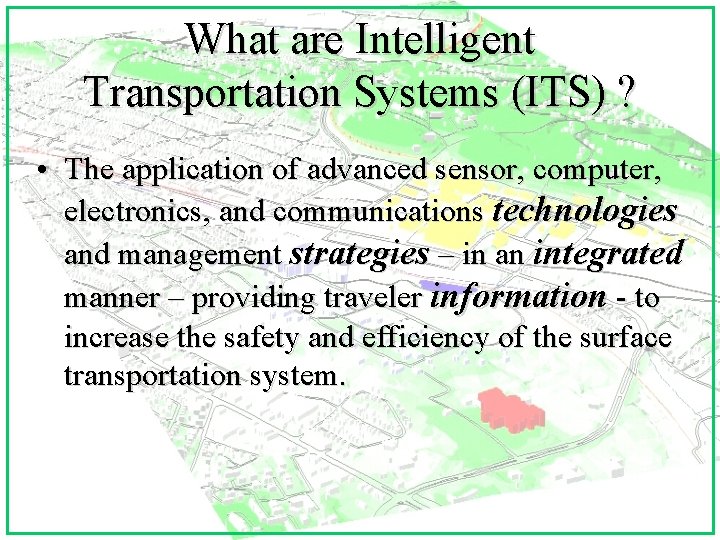 What are Intelligent Transportation Systems (ITS) ?

• The application of advanced sensor, computer, electronics, and communications technologies and management strategies – in an integrated manner – providing traveler information - to increase the safety and efficiency of the surface transportation system.